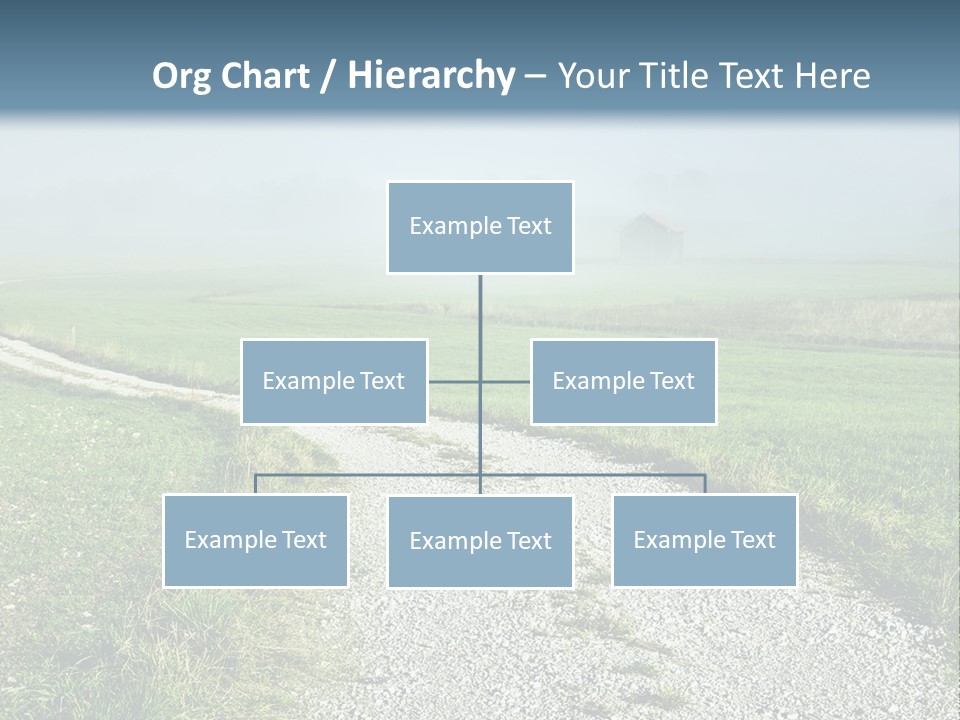 Org Chart / Hierarchy – Your Title Text Here

Example Text

Example Text

Example Text

Example Text

Example Text

Example Text